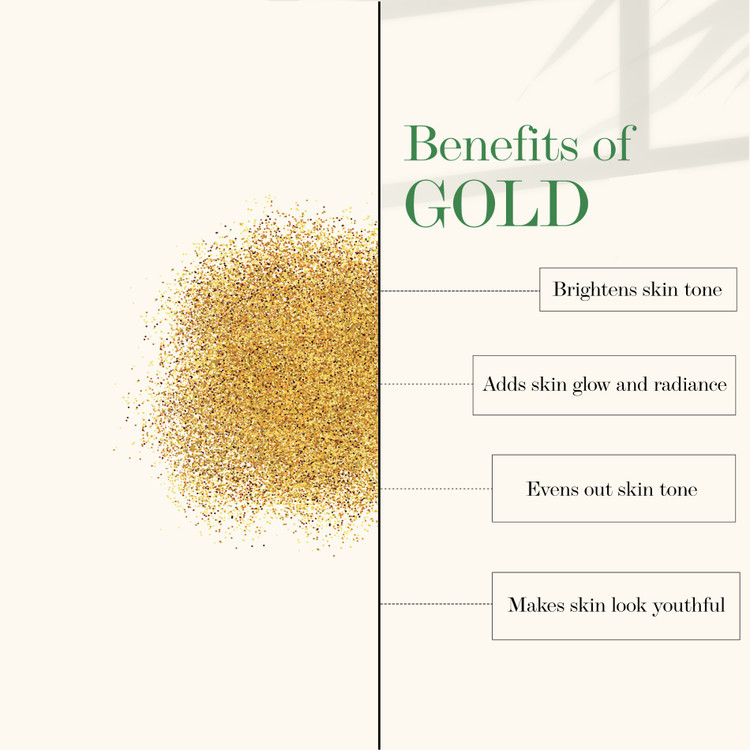 Benefits of GOLD

Brightens skin tone

Adds skin glow and radiance

Evens out skin tone

Makes skin look youthful